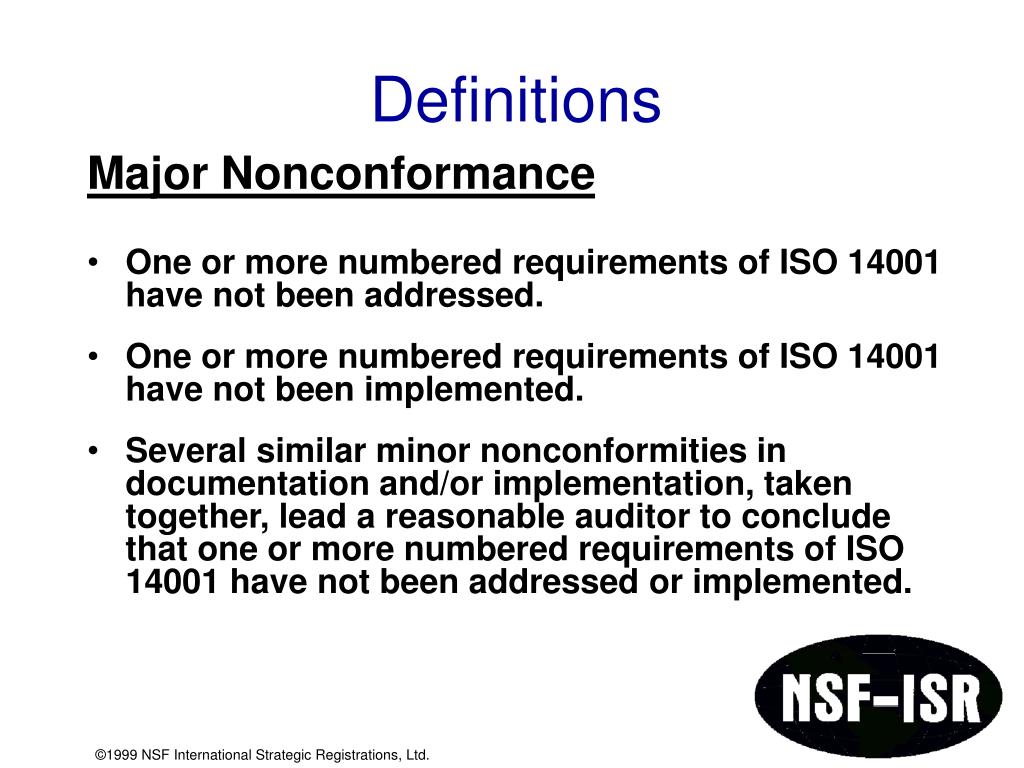 Definitions

Major Nonconformance

• One or more numbered requirements of ISO 14001 have not been addressed.

• One or more numbered requirements of ISO 14001 have not been implemented.

• Several similar minor nonconformities in documentation and/or implementation, taken together, lead a reasonable auditor to conclude that one or more numbered requirements of ISO 14001 have not been addressed or implemented.

NSF-ISR

©1999 NSF International Strategic Registrations, Ltd.